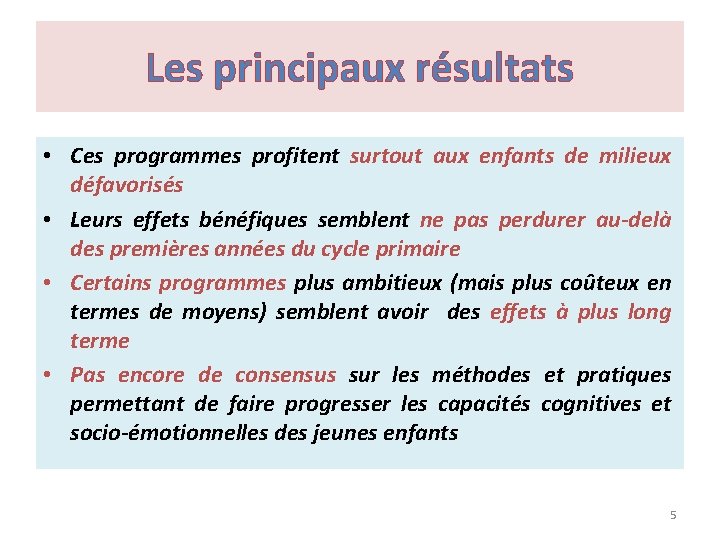 Les principaux résultats

• Ces programmes profitent surtout aux enfants de milieux défavorisés

• Leurs effets bénéfiques semblent ne pas perdurer au-delà des premières années du cycle primaire

• Certains programmes plus ambitieux (mais plus coûteux en termes de moyens) semblent avoir des effets à plus long terme

• Pas encore de consensus sur les méthodes et pratiques permettant de faire progresser les capacités cognitives et socio-émotionnelles des jeunes enfants

5